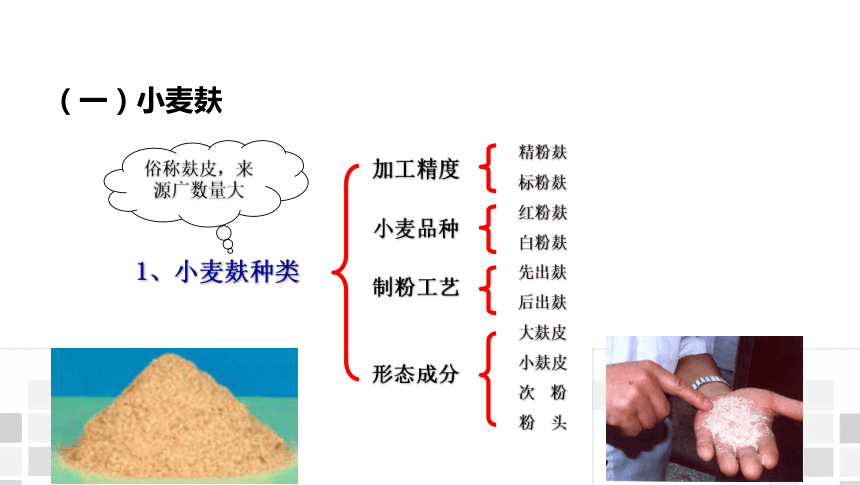 （一）小麦麸

俗称麸皮，来源广数量大

1、小麦麸种类

加工精度
精粉麸
标粉麸

小麦品种
红粉麸
白粉麸

制粉工艺
先出麸
后出麸

形态成分
大麸皮
小麸皮
次　粉
粉　头